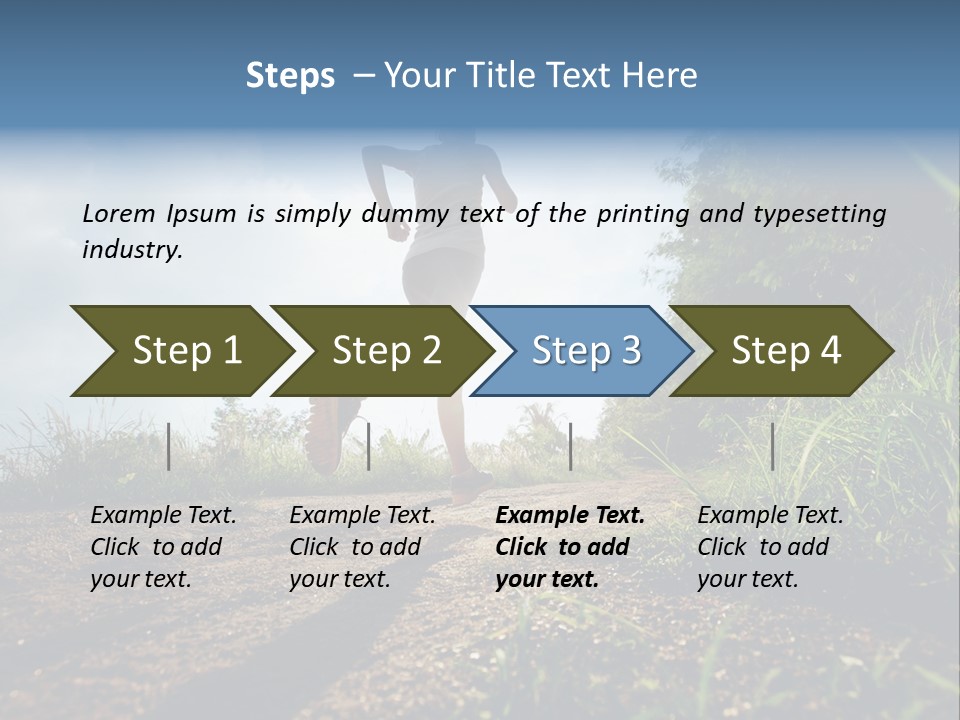 Steps – Your Title Text Here

Lorem Ipsum is simply dummy text of the printing and typesetting industry.

Step 1

Step 2

Step 3

Step 4

Example Text. Click to add your text.

Example Text. Click to add your text.

Example Text. Click to add your text.

Example Text. Click to add your text.